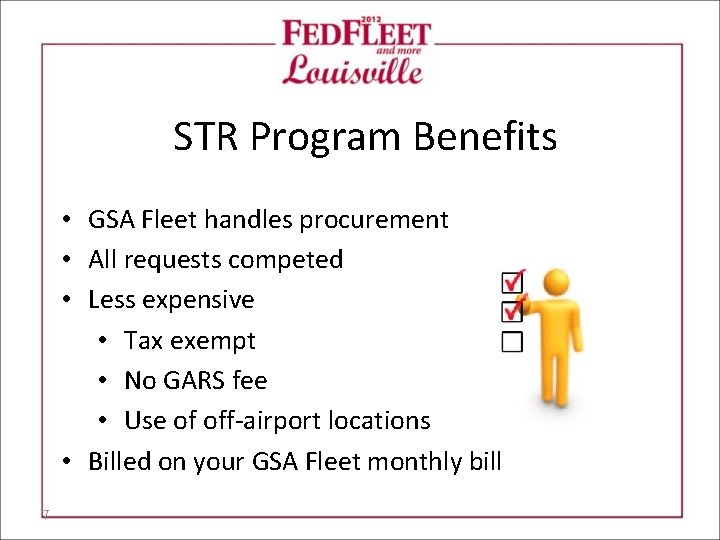 2012
FEDFLEET
and more
Louisville

STR Program Benefits

• GSA Fleet handles procurement
• All requests competed
• Less expensive
 • Tax exempt
 • No GARS fee
 • Use of off-airport locations
• Billed on your GSA Fleet monthly bill

7